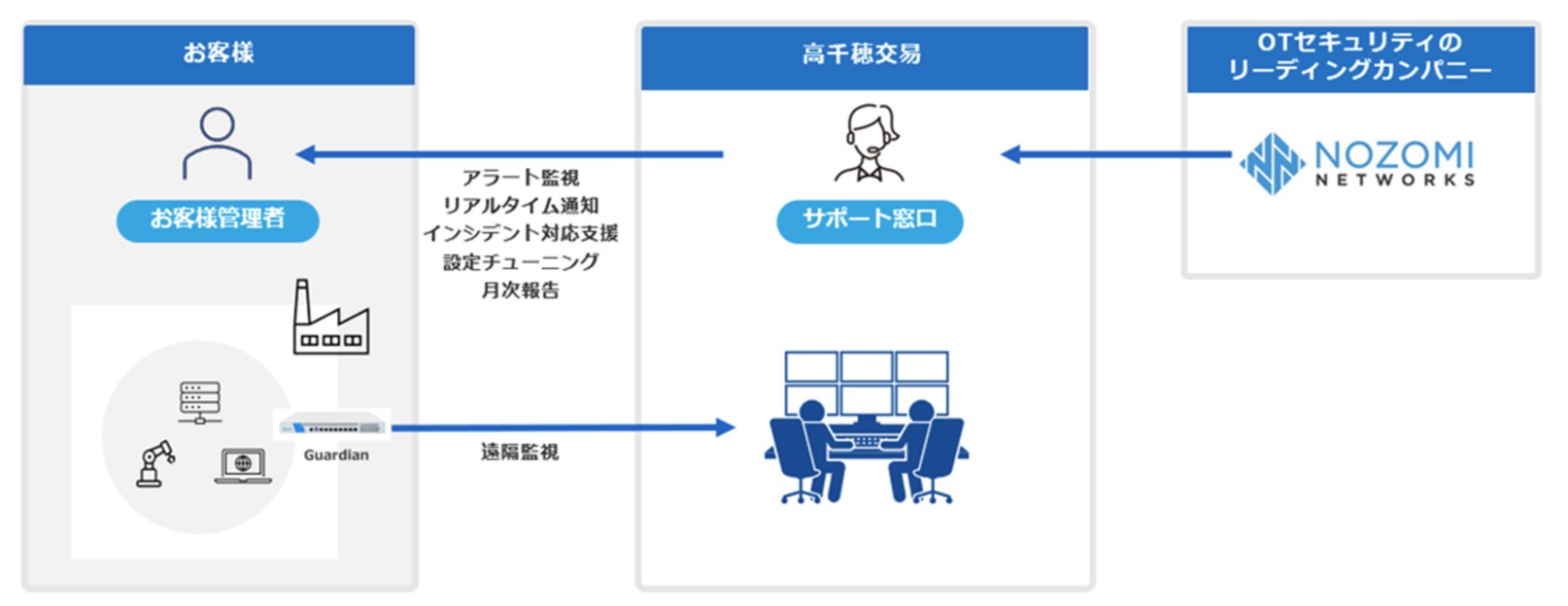 お客様

お客様管理者

Guardian

アラート監視
リアルタイム通知
インシデント対応支援
設定チューニング
月次報告

遠隔監視

高千穂交易

サポート窓口

OTセキュリティの
リーディングカンパニー

NOZOMI
NETWORKS